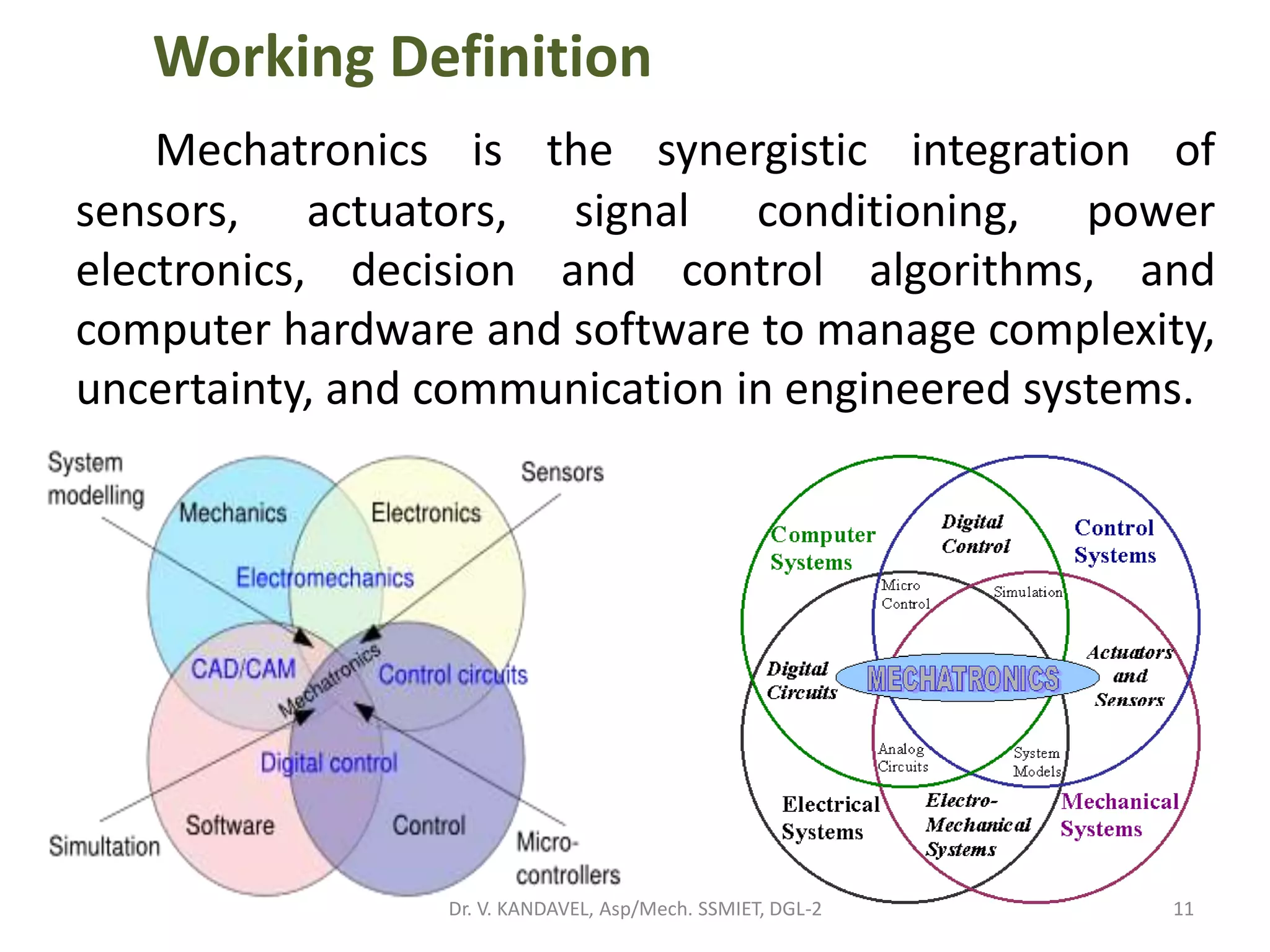 Working Definition

Mechatronics is the synergistic integration of sensors, actuators, signal conditioning, power electronics, decision and control algorithms, and computer hardware and software to manage complexity, uncertainty, and communication in engineered systems.

System modelling
Sensors
Mechanics
Electronics
Electromechanics
CAD/CAM
Mechatronics
Control circuits
Digital control
Software
Control
Simultation
Micro-controllers

Computer Systems
Digital Control
Control Systems
Micro Control
Simulation
Digital Circuits
MECHATRONICS
Actuators and Sensors
Analog Circuits
System Models
Electrical Systems
Electro-Mechanical Systems
Mechanical Systems

Dr. V. KANDAVEL, Asp/Mech. SSMIET, DGL-2
11